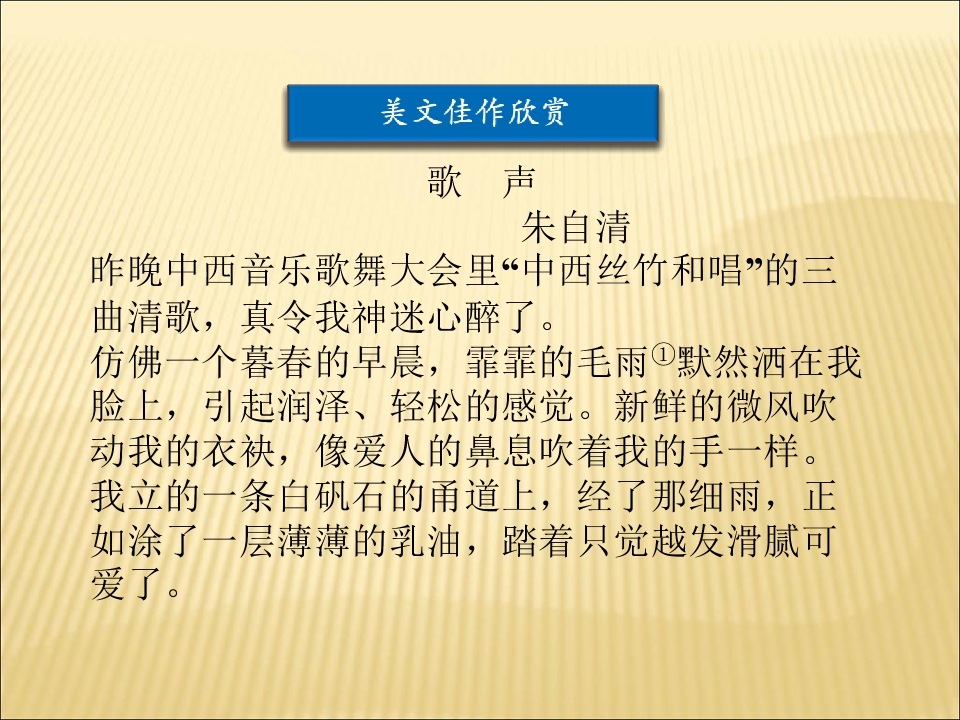 美文佳作欣赏

歌　声

朱自清

昨晚中西音乐歌舞大会里“中西丝竹和唱”的三曲清歌，真令我神迷心醉了。

仿佛一个暮春的早晨，霏霏的毛雨①默然洒在我脸上，引起润泽、轻松的感觉。新鲜的微风吹动我的衣袂，像爱人的鼻息吹着我的手一样。我立的一条白矾石的甬道上，经了那细雨，正如涂了一层薄薄的乳油，踏着只觉越发滑腻可爱了。